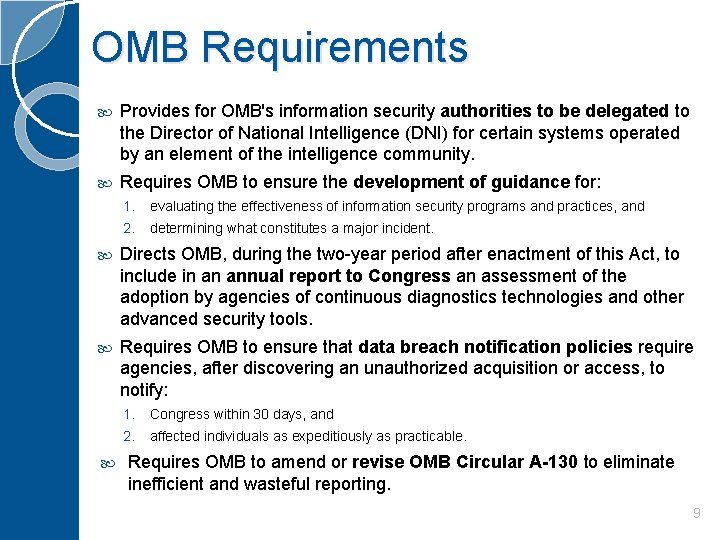 OMB Requirements

Provides for OMB's information security authorities to be delegated to the Director of National Intelligence (DNI) for certain systems operated by an element of the intelligence community.

Requires OMB to ensure the development of guidance for:

1. evaluating the effectiveness of information security programs and practices, and
2. determining what constitutes a major incident.

Directs OMB, during the two-year period after enactment of this Act, to include in an annual report to Congress an assessment of the adoption by agencies of continuous diagnostics technologies and other advanced security tools.

Requires OMB to ensure that data breach notification policies require agencies, after discovering an unauthorized acquisition or access, to notify:

1. Congress within 30 days, and
2. affected individuals as expeditiously as practicable.

Requires OMB to amend or revise OMB Circular A-130 to eliminate inefficient and wasteful reporting.

9